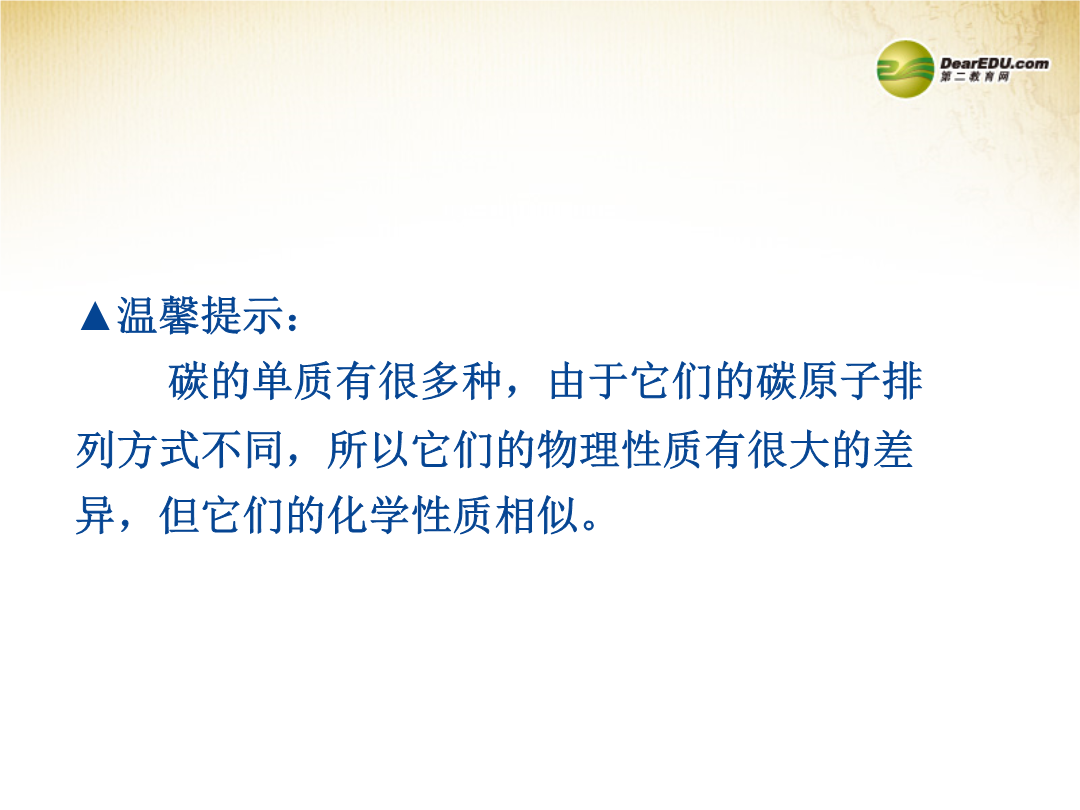 DearEDU.com
第二教育网

▲温馨提示：

碳的单质有很多种，由于它们的碳原子排列方式不同，所以它们的物理性质有很大的差异，但它们的化学性质相似。